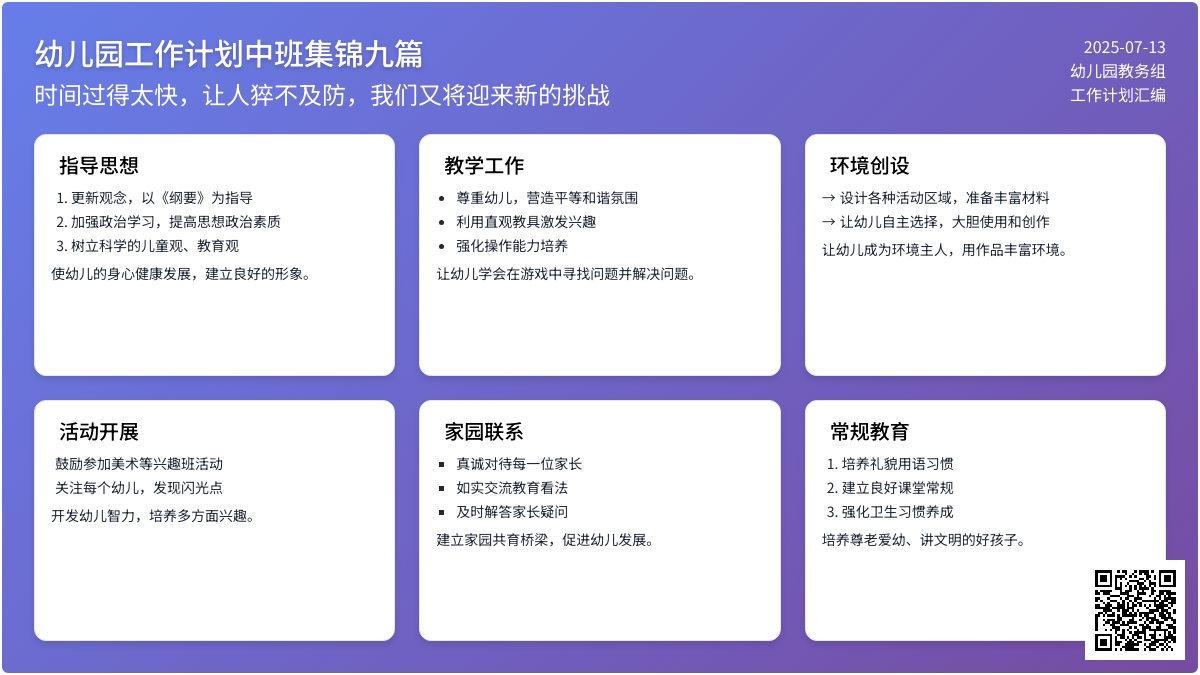 幼儿园工作计划中班集锦九篇
时间过得太快，让人猝不及防，我们又将迎来新的挑战

2025-07-13
幼儿园教务组
工作计划汇编

指导思想
1. 更新观念，以《纲要》为指导
2. 加强政治学习，提高思想政治素质
3. 树立科学的儿童观、教育观
使幼儿的身心健康发展，建立良好的形象。

教学工作
• 尊重幼儿，营造平等和谐氛围
• 利用直观教具激发兴趣
• 强化操作能力培养
让幼儿学会在游戏中寻找问题并解决问题。

环境创设
→ 设计各种活动区域，准备丰富材料
→ 让幼儿自主选择，大胆使用和创作
让幼儿成为环境主人，用作品丰富环境。

活动开展
鼓励参加美术等兴趣班活动
关注每个幼儿，发现闪光点
开发幼儿智力，培养多方面兴趣。

家园联系
▪ 真诚对待每一位家长
▪ 如实交流教育看法
▪ 及时解答家长疑问
建立家园共育桥梁，促进幼儿发展。

常规教育
1. 培养礼貌用语习惯
2. 建立良好课堂常规
3. 强化卫生习惯养成
培养尊老爱幼、讲文明的好孩子。